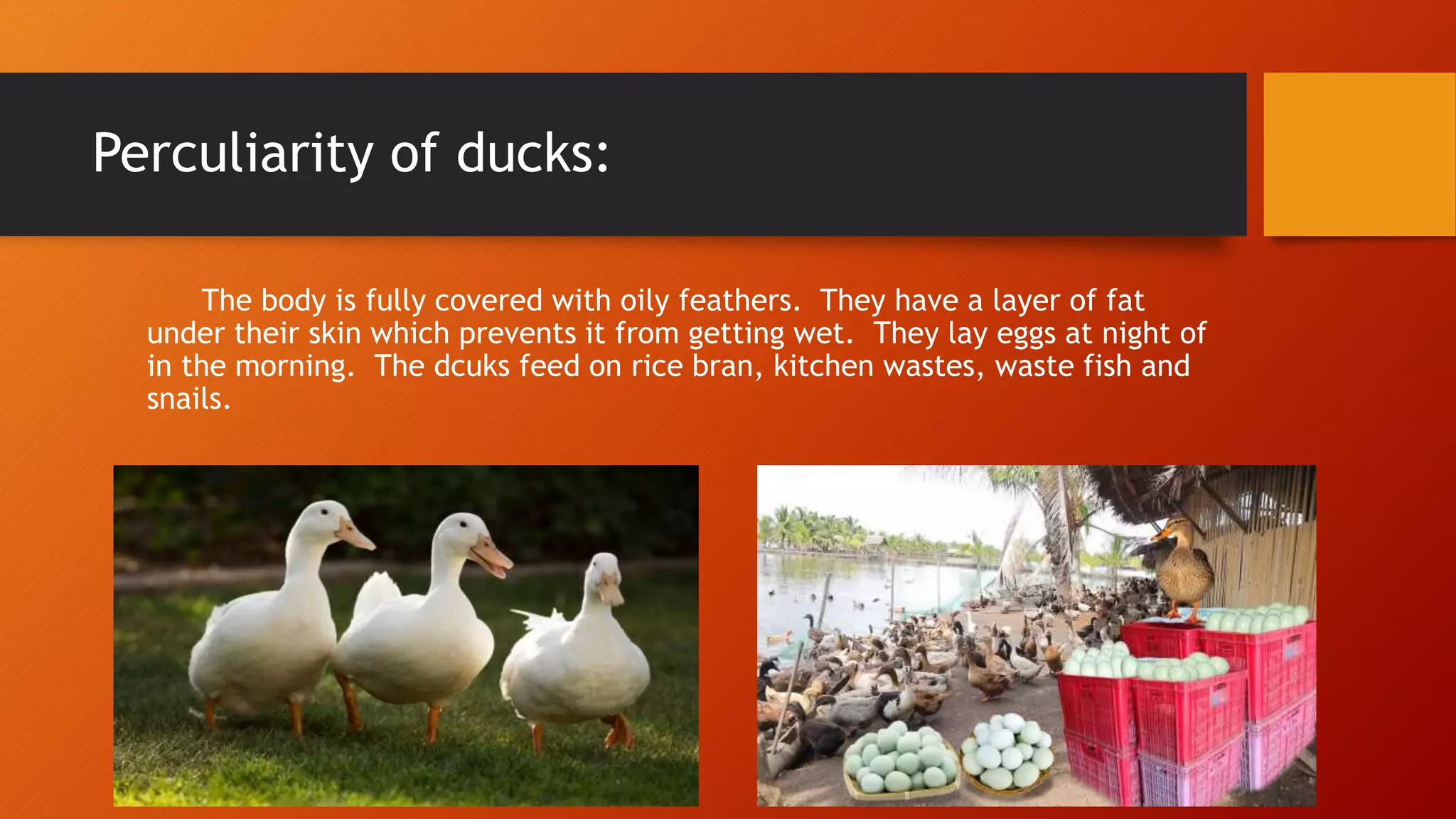 Perculiarity of ducks:

The body is fully covered with oily feathers. They have a layer of fat under their skin which prevents it from getting wet. They lay eggs at night of in the morning. The dcuks feed on rice bran, kitchen wastes, waste fish and snails.